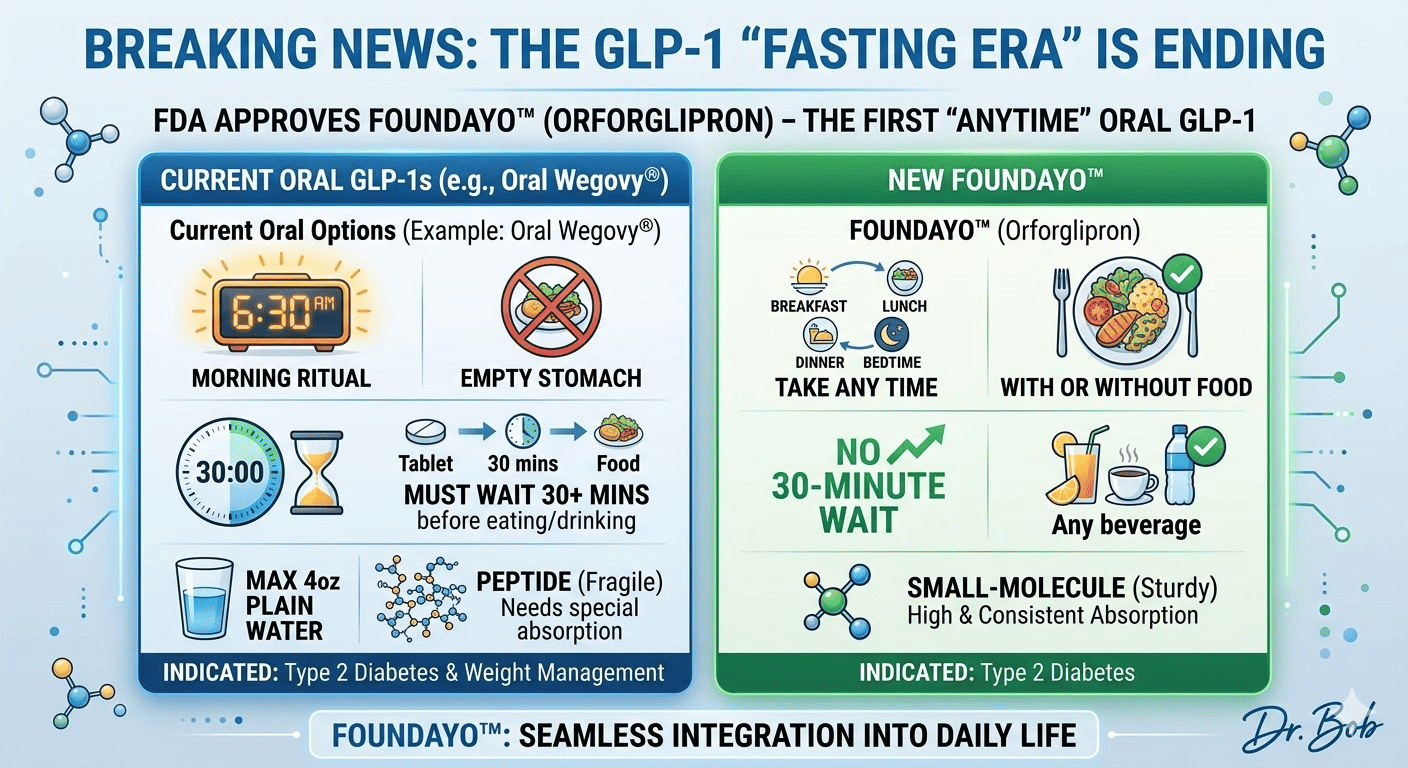 BREAKING NEWS: THE GLP-1 “FASTING ERA” IS ENDING

FDA APPROVES FOUNDAYO™ (ORFORGLIPRON) – THE FIRST “ANYTIME” ORAL GLP-1

CURRENT ORAL GLP-1s (e.g., Oral Wegovy®)

Current Oral Options (Example: Oral Wegovy®)

6:30 AM

MORNING RITUAL

EMPTY STOMACH

30:00

Tablet → 30 mins → Food

MUST WAIT 30+ MINS before eating/drinking

MAX 4oz PLAIN WATER

PEPTIDE (Fragile) Needs special absorption

INDICATED: Type 2 Diabetes & Weight Management

NEW FOUNDAYO™

FOUNDAYO™ (Orforglipron)

BREAKFAST LUNCH DINNER BEDTIME

TAKE ANY TIME

WITH OR WITHOUT FOOD

NO 30-MINUTE WAIT

Any beverage

SMALL-MOLECULE (Sturdy) High & Consistent Absorption

INDICATED: Type 2 Diabetes

FOUNDAYO™: SEAMLESS INTEGRATION INTO DAILY LIFE

Dr. Bob